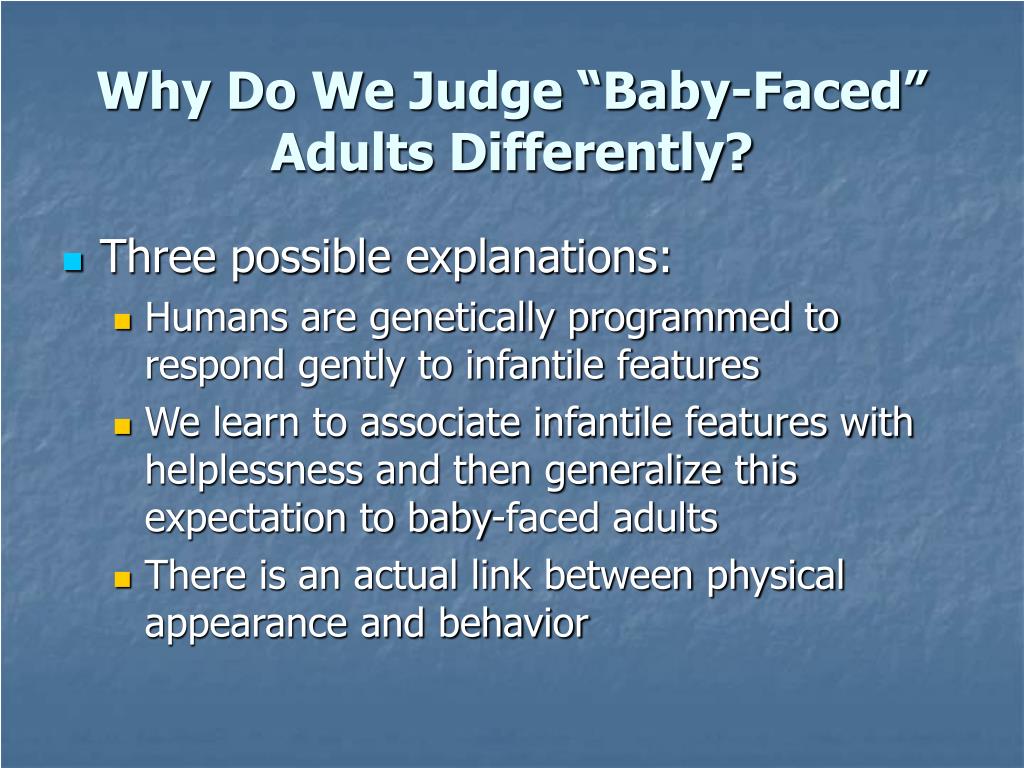 Why Do We Judge “Baby-Faced” Adults Differently?

Three possible explanations:

Humans are genetically programmed to respond gently to infantile features

We learn to associate infantile features with helplessness and then generalize this expectation to baby-faced adults

There is an actual link between physical appearance and behavior